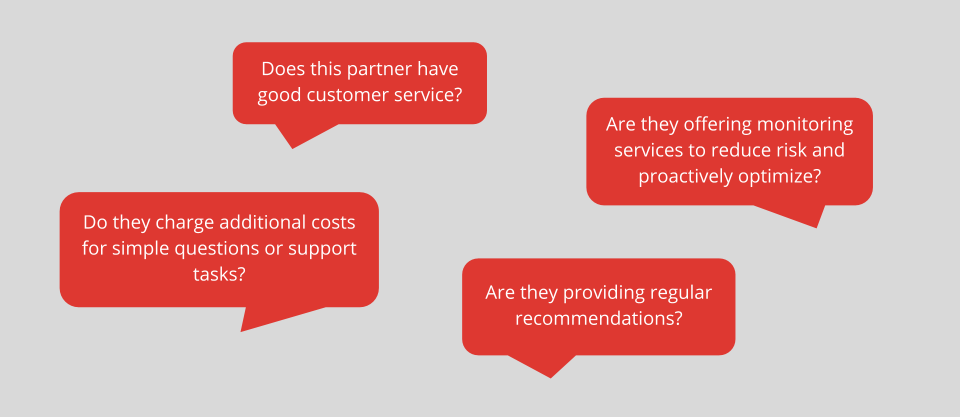 Does this partner have good customer service?

Are they offering monitoring services to reduce risk and proactively optimize?

Do they charge additional costs for simple questions or support tasks?

Are they providing regular recommendations?